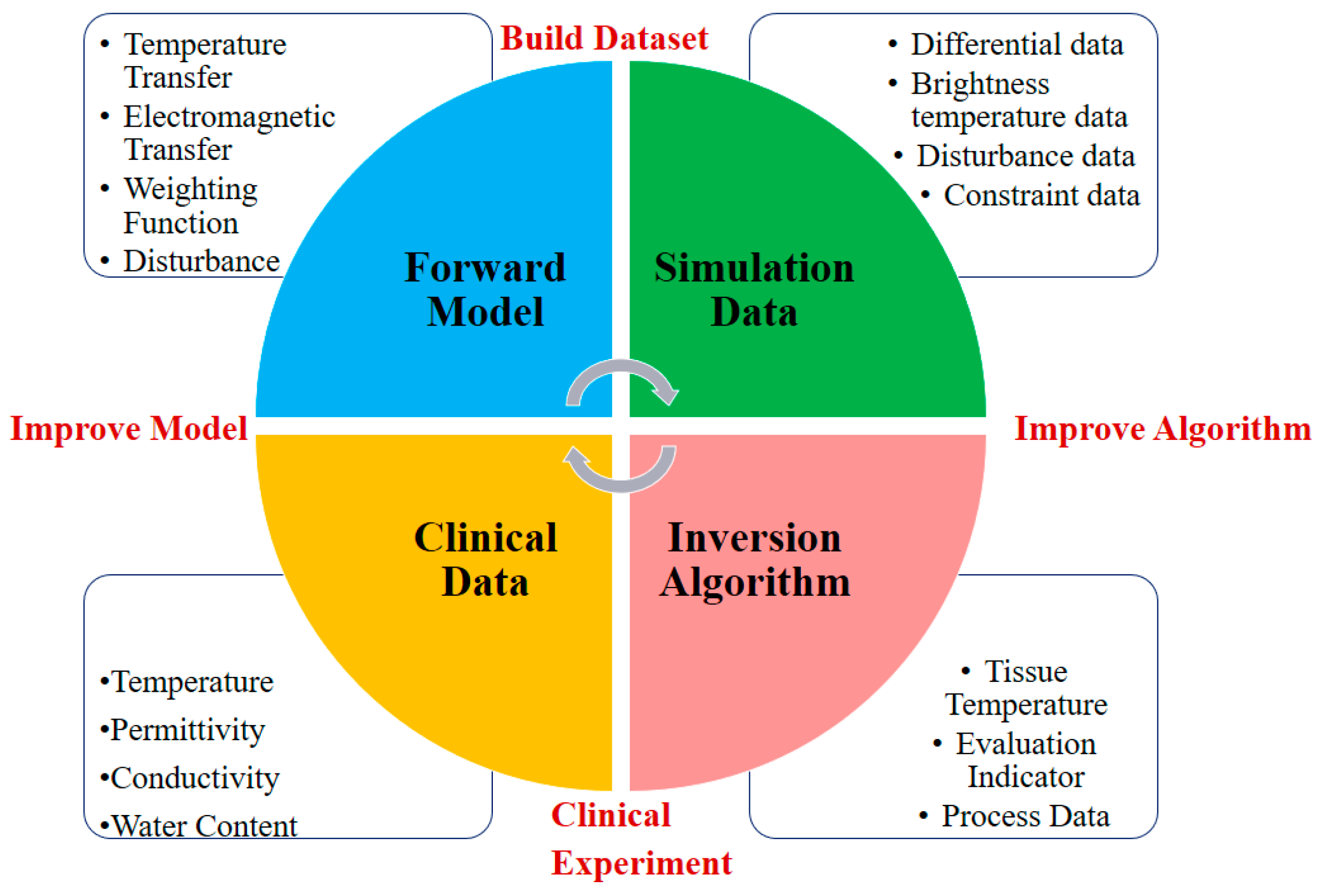 • Temperature Transfer
• Electromagnetic Transfer
• Weighting Function
• Disturbance

Build Dataset

• Differential data
• Brightness temperature data
• Disturbance data
• Constraint data

Forward Model

Simulation Data

Improve Model

Improve Algorithm

Clinical Data

Inversion Algorithm

•Temperature
•Permittivity
•Conductivity
•Water Content

Clinical Experiment

• Tissue Temperature
• Evaluation Indicator
• Process Data